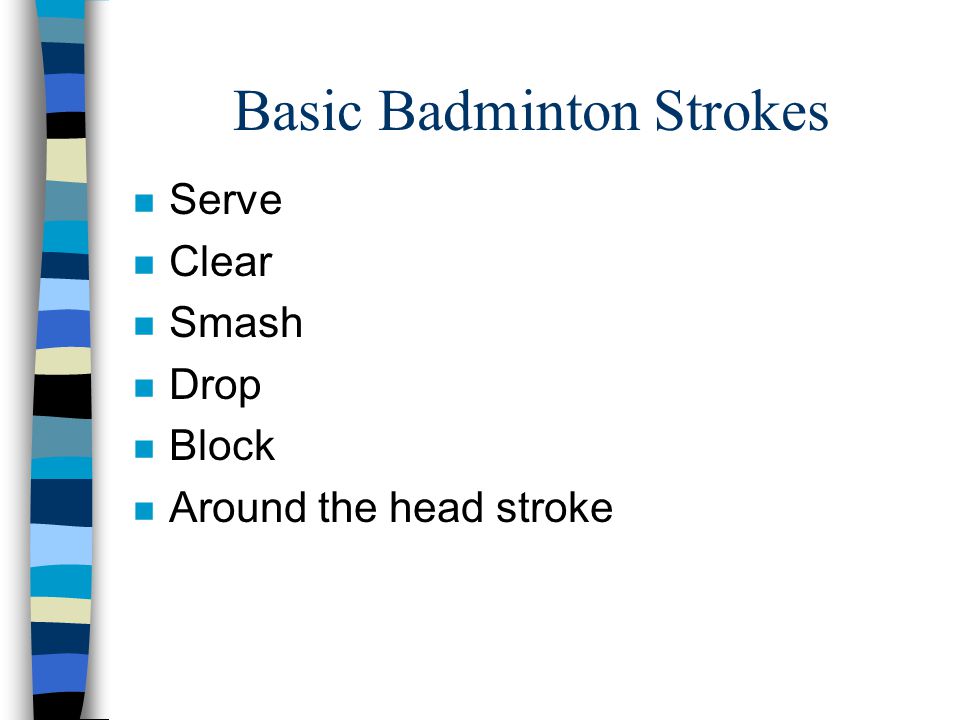 Basic Badminton Strokes

- Serve
- Clear
- Smash
- Drop
- Block
- Around the head stroke